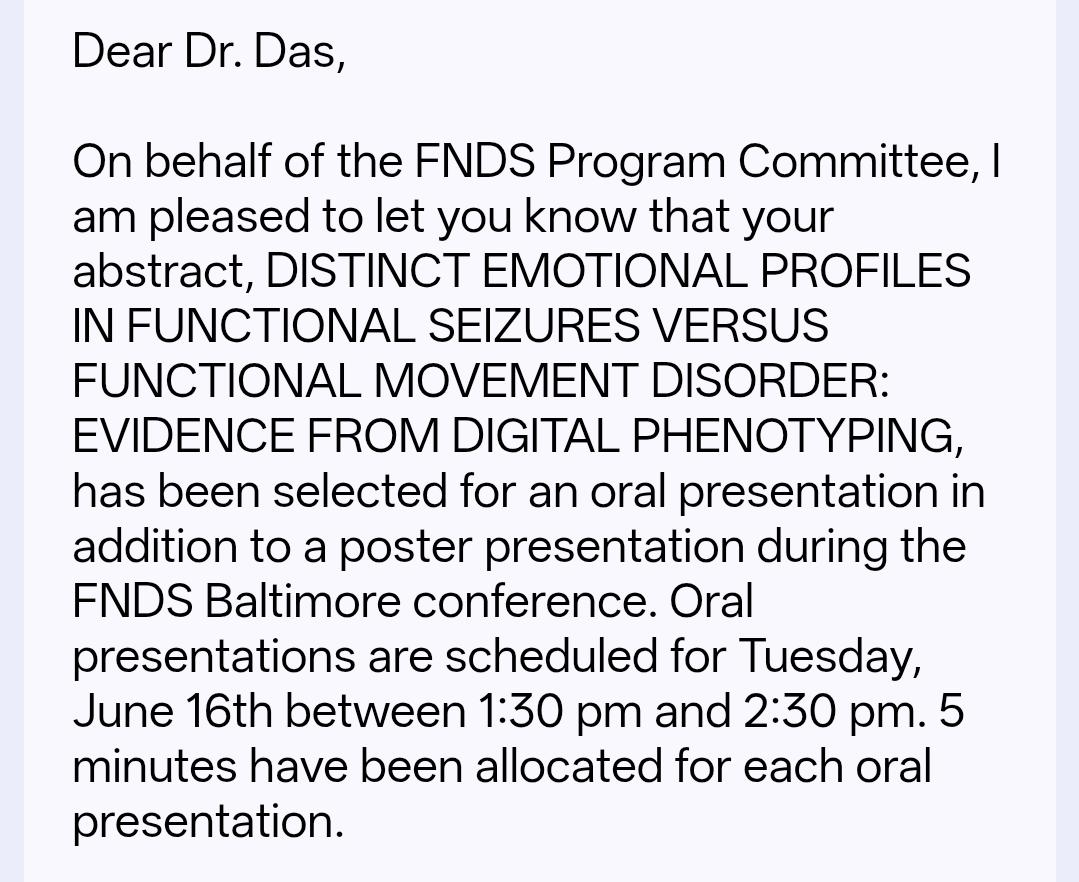 Dear Dr. Das,

On behalf of the FNDS Program Committee, I am pleased to let you know that your abstract, DISTINCT EMOTIONAL PROFILES IN FUNCTIONAL SEIZURES VERSUS FUNCTIONAL MOVEMENT DISORDER: EVIDENCE FROM DIGITAL PHENOTYPING, has been selected for an oral presentation in addition to a poster presentation during the FNDS Baltimore conference. Oral presentations are scheduled for Tuesday, June 16th between 1:30 pm and 2:30 pm. 5 minutes have been allocated for each oral presentation.